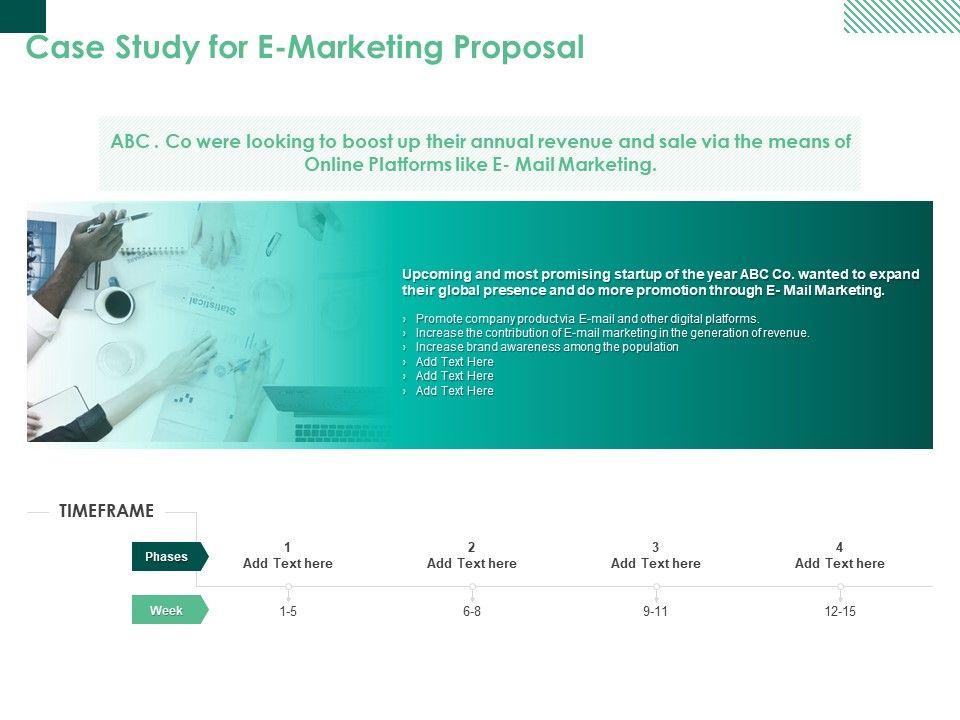 Case Study for E-Marketing Proposal

ABC . Co were looking to boost up their annual revenue and sale via the means of Online Platforms like E- Mail Marketing.

Statistical

Upcoming and most promising startup of the year ABC Co. wanted to expand their global presence and do more promotion through E- Mail Marketing.

› Promote company product via E-mail and other digital platforms.
› Increase the contribution of E-mail marketing in the generation of revenue.
› Increase brand awareness among the population
› Add Text Here
› Add Text Here
› Add Text Here

TIMEFRAME

| Phases | 1 Add Text here | 2 Add Text here | 3 Add Text here | 4 Add Text here |
|---|---|---|---|---|
| Week | 1-5 | 6-8 | 9-11 | 12-15 |